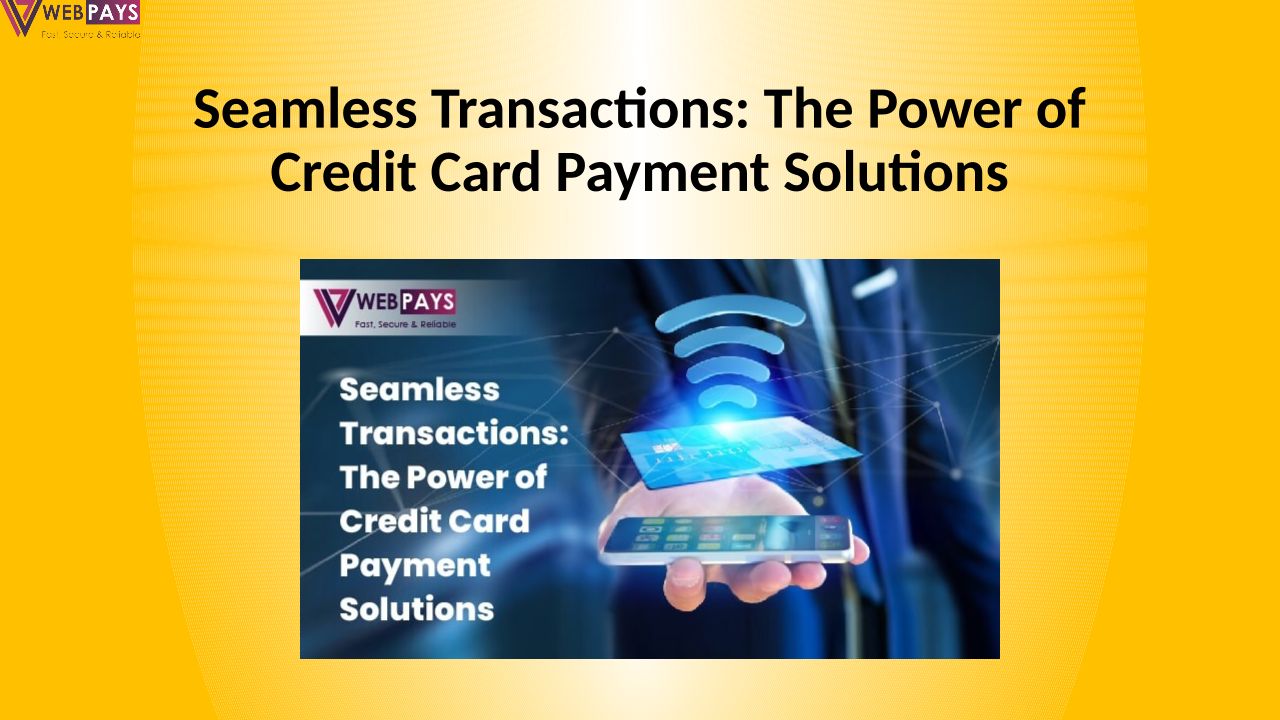 WEBPAYS
Fast, Secure & Reliable

Seamless Transactions: The Power of Credit Card Payment Solutions

WEBPAYS
Fast, Secure & Reliable

Seamless Transactions: The Power of Credit Card Payment Solutions